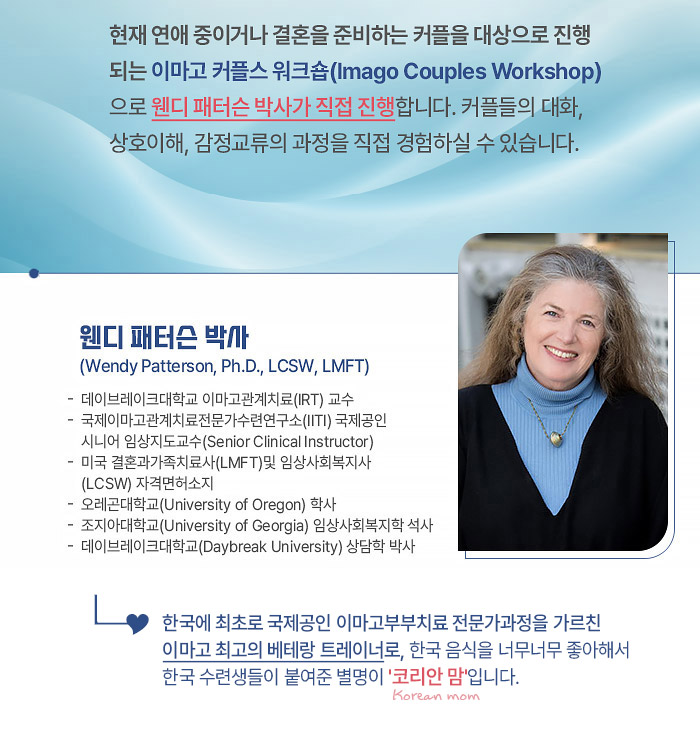 현재 연애 중이거나 결혼을 준비하는 커플을 대상으로 진행되는 이마고 커플스 워크숍(Imago Couples Workshop)으로 웬디 패터슨 박사가 직접 진행합니다. 커플들의 대화, 상호이해, 감정교류의 과정을 직접 경험하실 수 있습니다.

웬디 패터슨 박사
(Wendy Patterson, Ph.D., LCSW, LMFT)

- 데이브레이크대학교 이마고관계치료(IRT) 교수
- 국제이마고관계치료전문가수련연구소(IITI) 국제공인 시니어 임상지도교수(Senior Clinical Instructor)
- 미국 결혼과가족치료사(LMFT)및 임상사회복지사 (LCSW) 자격면허소지
- 오레곤대학교(University of Oregon) 학사
- 조지아대학교(University of Georgia) 임상사회복지학 석사
- 데이브레이크대학교(Daybreak University) 상담학 박사

한국에 최초로 국제공인 이마고부부치료 전문가과정을 가르친 이마고 최고의 베테랑 트레이너로, 한국 음식을 너무너무 좋아해서 한국 수련생들이 붙여준 별명이 '코리안 맘'입니다.
Korean mom